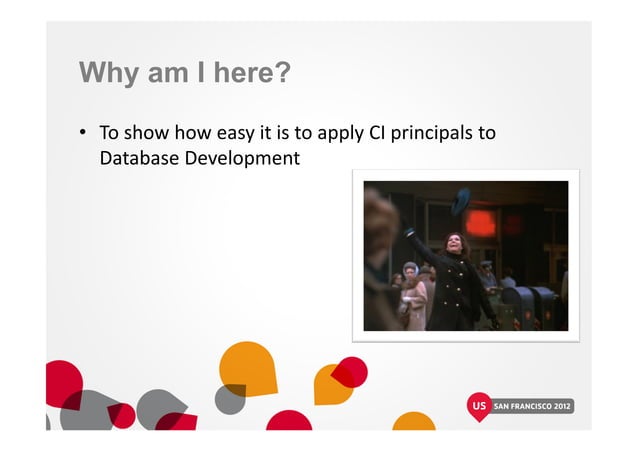 Why am I here?

• To show how easy it is to apply CI principals to Database Development

US SAN FRANCISCO 2012